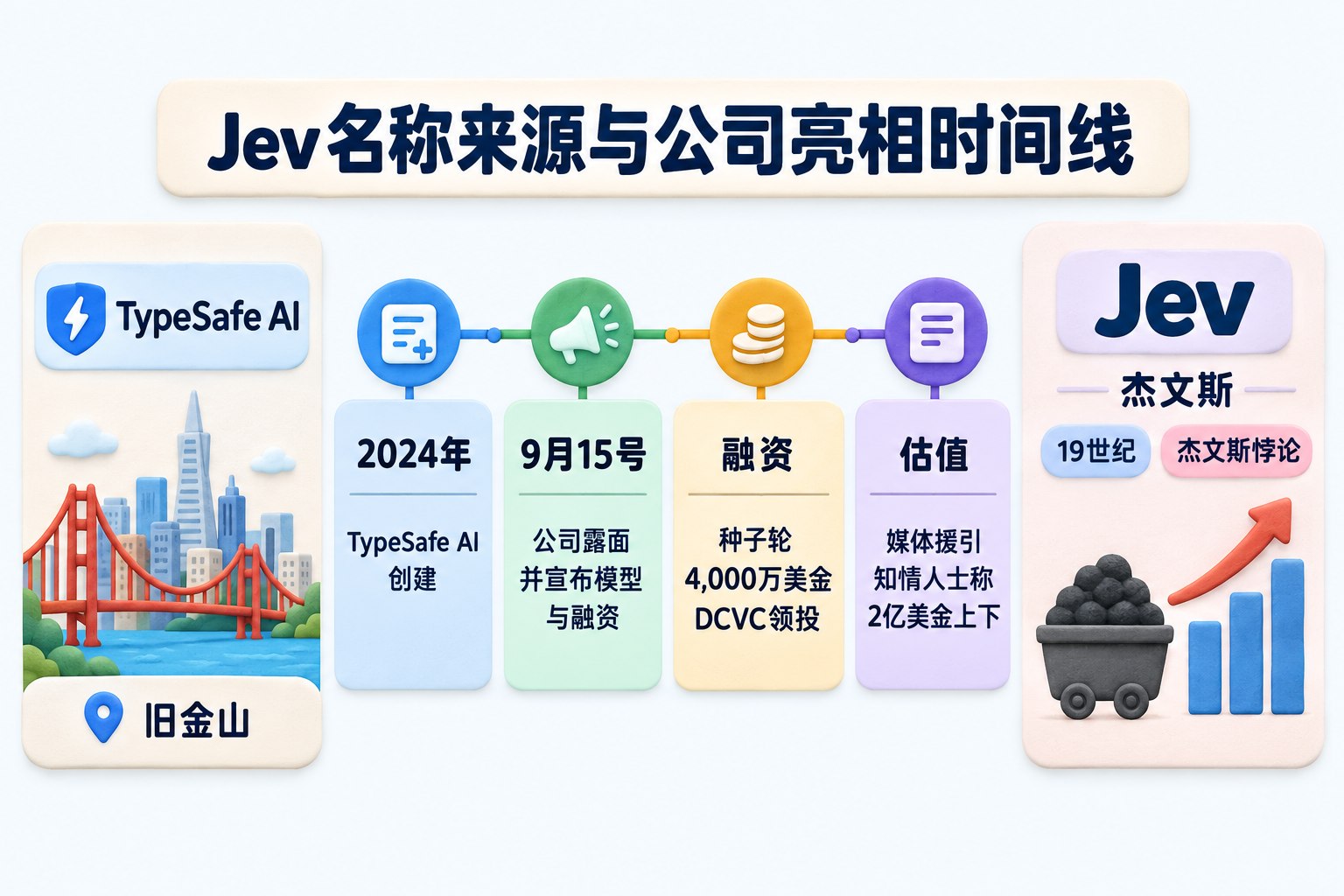 Jev名称来源与公司亮相时间线

TypeSafe AI

旧金山

2024年

TypeSafe AI 创建

9月15号

公司露面 并宣布模型 与融资

融资

种子轮 4,000万美金 DCVC领投

估值

媒体援引 知情人士称 2亿美金上下

Jev

杰文斯

19世纪

杰文斯悖论